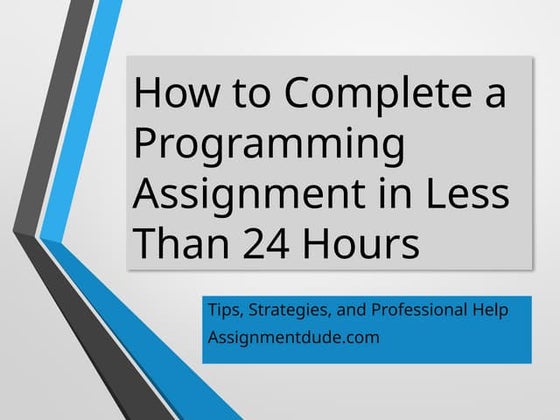 How to Complete a Programming Assignment in Less Than 24 Hours

Tips, Strategies, and Professional Help
Assignmentdude.com